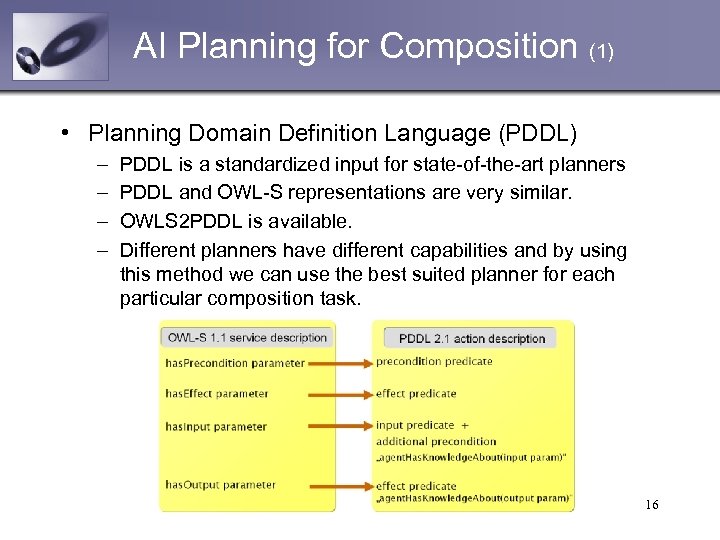 AI Planning for Composition (1)

• Planning Domain Definition Language (PDDL)
– PDDL is a standardized input for state-of-the-art planners
– PDDL and OWL-S representations are very similar.
– OWLS2PDDL is available.
– Different planners have different capabilities and by using this method we can use the best suited planner for each particular composition task.

OWL-S 1.1 service description
hasPrecondition parameter
hasEffect parameter
hasInput parameter
hasOutput parameter

PDDL 2.1 action description
precondition predicate
effect predicate
input predicate + additional precondition „agentHasKnowledgeAbout(input param)"
effect predicate „agentHasKnowledgeAbout(output param)"

16